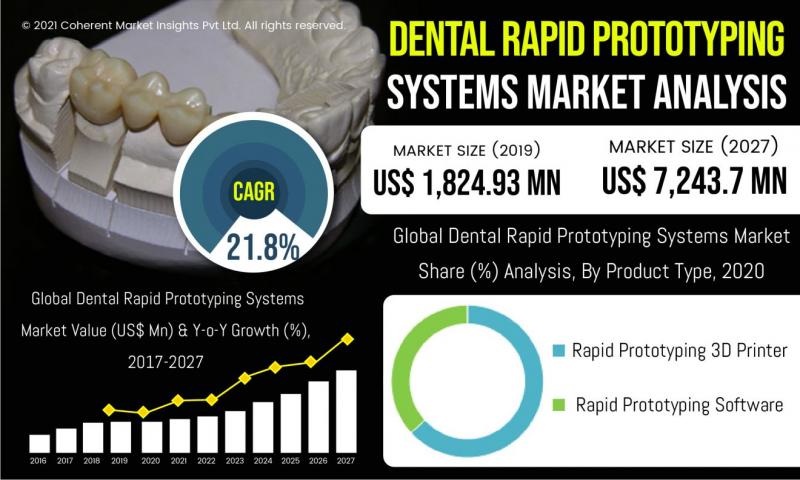 © 2021 Coherent Market Insights Pvt Ltd. All rights reserved.

DENTAL RAPID PROTOTYPING SYSTEMS MARKET ANALYSIS

MARKET SIZE (2019)
US$ 1,824.93 MN

MARKET SIZE (2027)
US$ 7,243.7 MN

CAGR
21.8%

Global Dental Rapid Prototyping Systems Market Share (%) Analysis, By Product Type, 2020

Rapid Prototyping 3D Printer
Rapid Prototyping Software

Global Dental Rapid Prototyping Systems Market Value (US$ Mn) & Y-o-Y Growth (%), 2017-2027

2016 2017 2018 2019 2020 2021 2022 2023 2024 2025 2026 2027